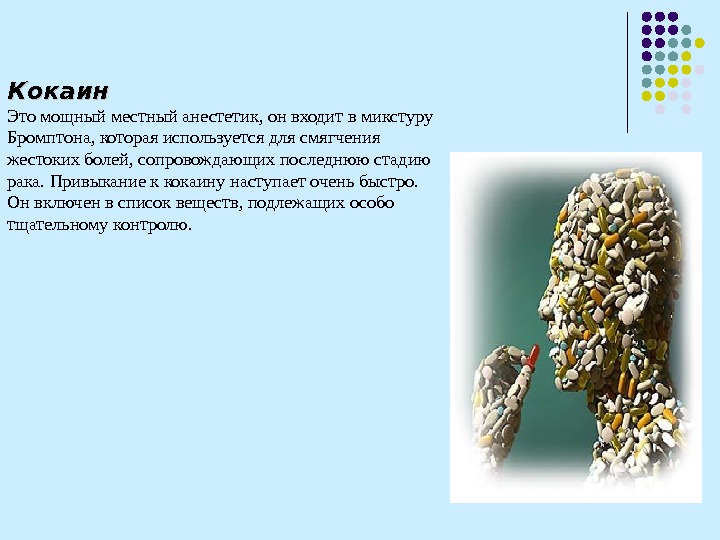 Кокаин

Это мощный местный анестетик, он входит в микстуру Бромптона, которая используется для смягчения жестоких болей, сопровождающих последнюю стадию рака. Привыкание к кокаину наступает очень быстро. Он включен в список веществ, подлежащих особо тщательному контролю.